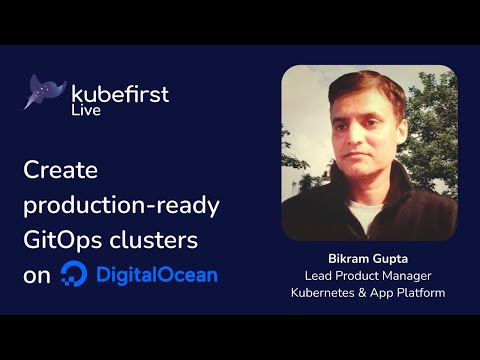 kubefirst
Live

Create production-ready GitOps clusters on DigitalOcean

Bikram Gupta
Lead Product Manager
Kubernetes & App Platform